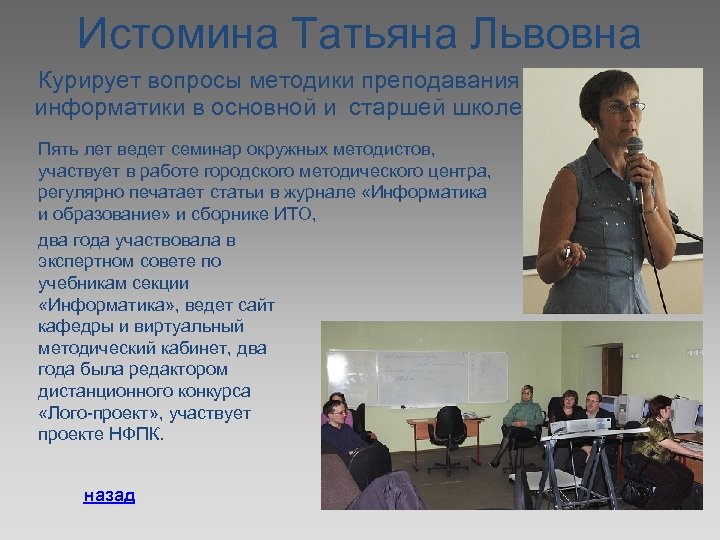 Истомина Татьяна Львовна

Курирует вопросы методики преподавания информатики в основной и старшей школе

Пять лет ведет семинар окружных методистов, участвует в работе городского методического центра, регулярно печатает статьи в журнале «Информатика и образование» и сборнике ИТО,

два года участвовала в экспертном совете по учебникам секции «Информатика», ведет сайт кафедры и виртуальный методический кабинет, два года была редактором дистанционного конкурса «Лого-проект», участвует проекте НФПК.

назад